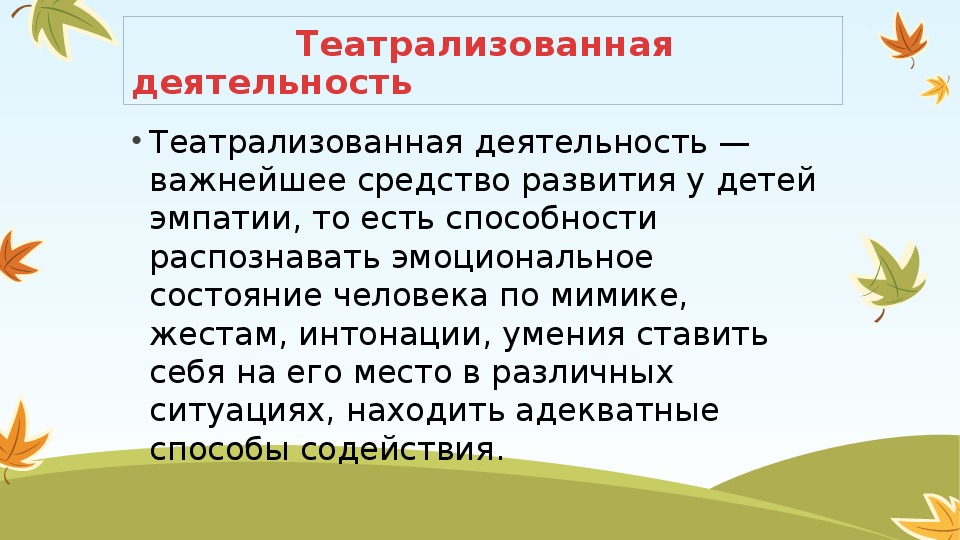 Театрализованная деятельность

• Театрализованная деятельность — важнейшее средство развития у детей эмпатии, то есть способности распознавать эмоциональное состояние человека по мимике, жестам, интонации, умения ставить себя на его место в различных ситуациях, находить адекватные способы содействия.